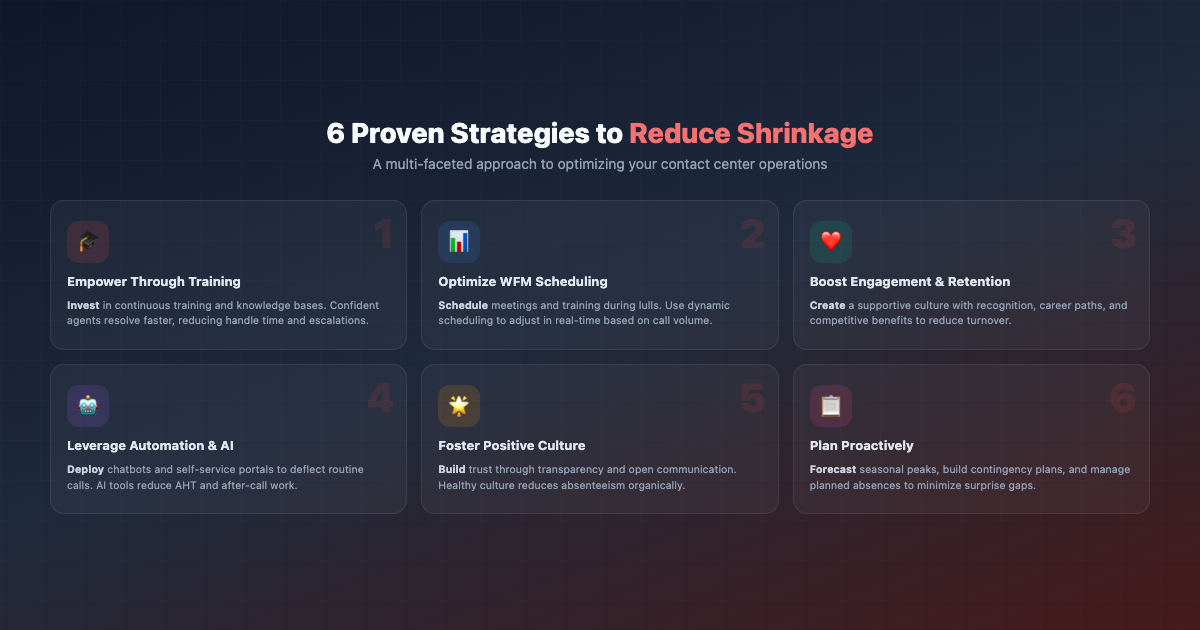 6 Proven Strategies to Reduce Shrinkage

A multi-faceted approach to optimizing your contact center operations

1

Empower Through Training

Invest in continuous training and knowledge bases. Confident agents resolve faster, reducing handle time and escalations.

2

Optimize WFM Scheduling

Schedule meetings and training during lulls. Use dynamic scheduling to adjust in real-time based on call volume.

3

Boost Engagement & Retention

Create a supportive culture with recognition, career paths, and competitive benefits to reduce turnover.

4

Leverage Automation & AI

Deploy chatbots and self-service portals to deflect routine calls. AI tools reduce AHT and after-call work.

5

Foster Positive Culture

Build trust through transparency and open communication. Healthy culture reduces absenteeism organically.

6

Plan Proactively

Forecast seasonal peaks, build contingency plans, and manage planned absences to minimize surprise gaps.